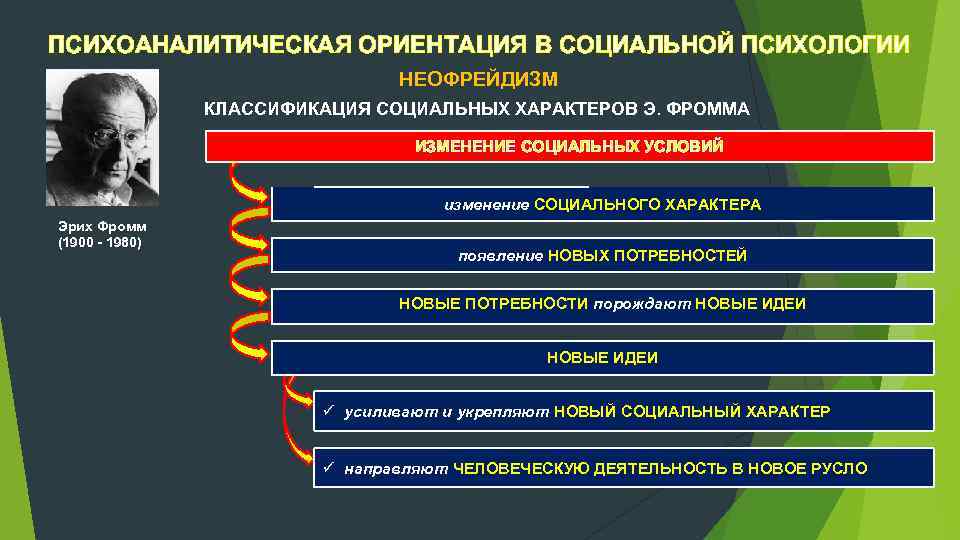 ПСИХОАНАЛИТИЧЕСКАЯ ОРИЕНТАЦИЯ В СОЦИАЛЬНОЙ ПСИХОЛОГИИ

НЕОФРЕЙДИЗМ

КЛАССИФИКАЦИЯ СОЦИАЛЬНЫХ ХАРАКТЕРОВ Э. ФРОММА

Эрих Фромм (1900 - 1980)

ИЗМЕНЕНИЕ СОЦИАЛЬНЫХ УСЛОВИЙ

изменение СОЦИАЛЬНОГО ХАРАКТЕРА

появление НОВЫХ ПОТРЕБНОСТЕЙ

НОВЫЕ ПОТРЕБНОСТИ порождают НОВЫЕ ИДЕИ

НОВЫЕ ИДЕИ

✓ усиливают и укрепляют НОВЫЙ СОЦИАЛЬНЫЙ ХАРАКТЕР

✓ направляют ЧЕЛОВЕЧЕСКУЮ ДЕЯТЕЛЬНОСТЬ В НОВОЕ РУСЛО